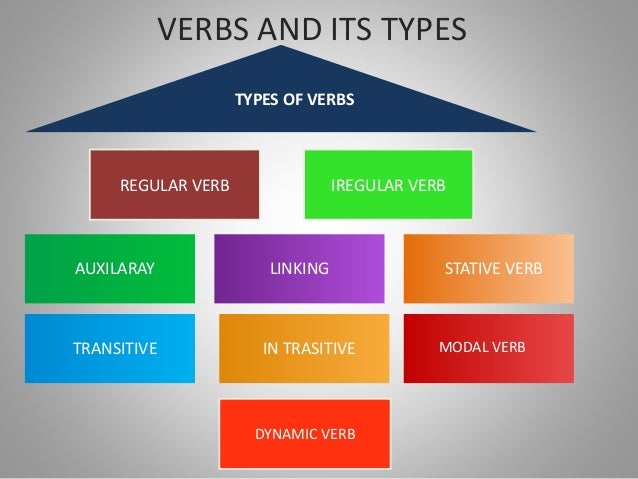 VERBS AND ITS TYPES

TYPES OF VERBS

REGULAR VERB

IREGULAR VERB

AUXILARAY

LINKING

STATIVE VERB

TRANSITIVE

IN TRASITIVE

MODAL VERB

DYNAMIC VERB